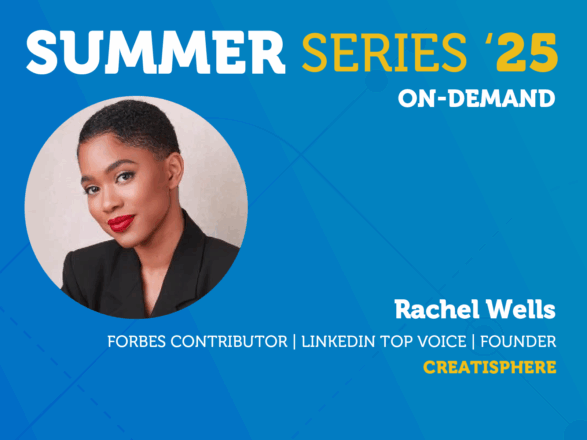 SUMMER SERIES '25
ON-DEMAND

Rachel Wells
FORBES CONTRIBUTOR | LINKEDIN TOP VOICE | FOUNDER
CREATISPHERE